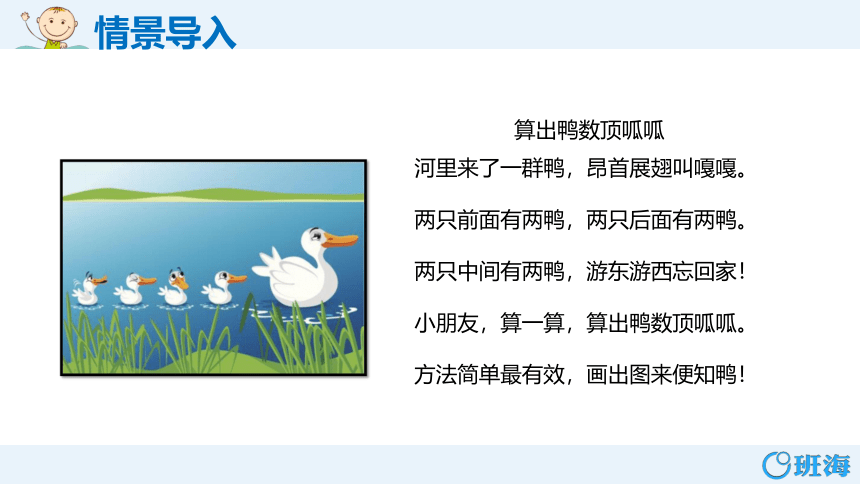 情景导入

算出鸭数顶呱呱

河里来了一群鸭，昂首展翅叫嘎嘎。

两只前面有两鸭，两只后面有两鸭。

两只中间有两鸭，游东游西忘回家！

小朋友，算一算，算出鸭数顶呱呱。

方法简单最有效，画出图来便知鸭！

班海